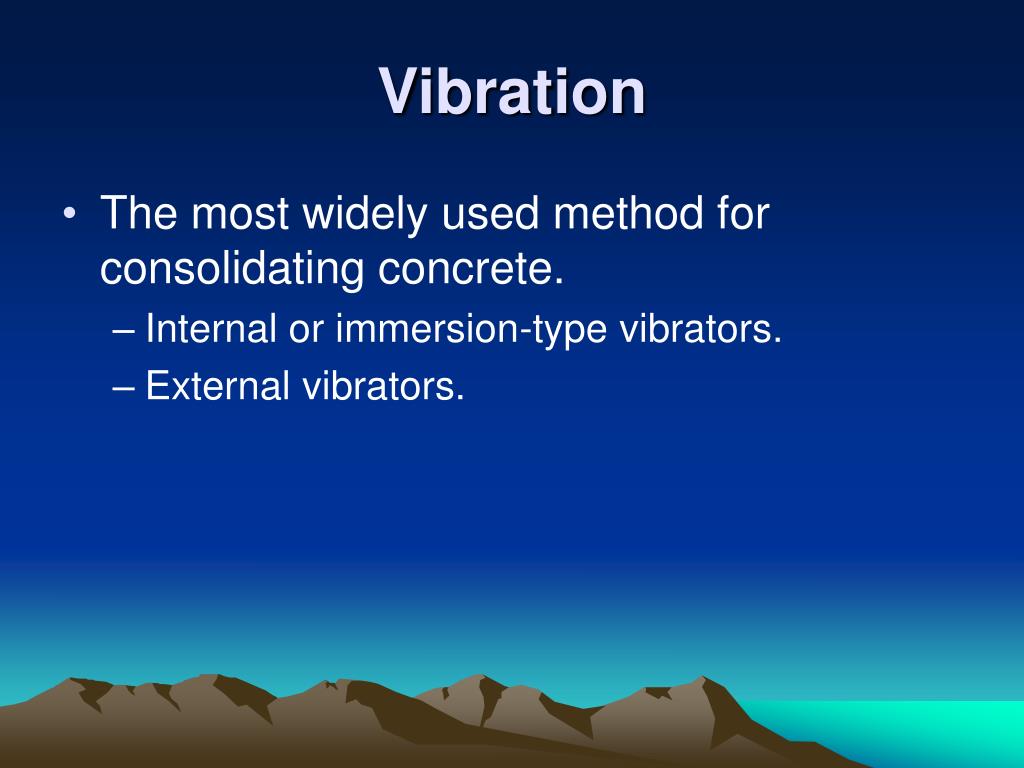 Vibration

• The most widely used method for consolidating concrete.
– Internal or immersion-type vibrators.
– External vibrators.